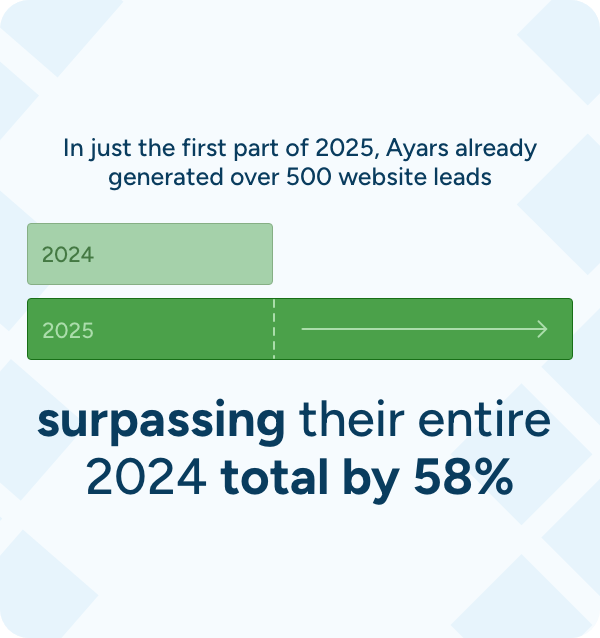 In just the first part of 2025, Ayars already generated over 500 website leads

2024

2025

surpassing their entire 2024 total by 58%